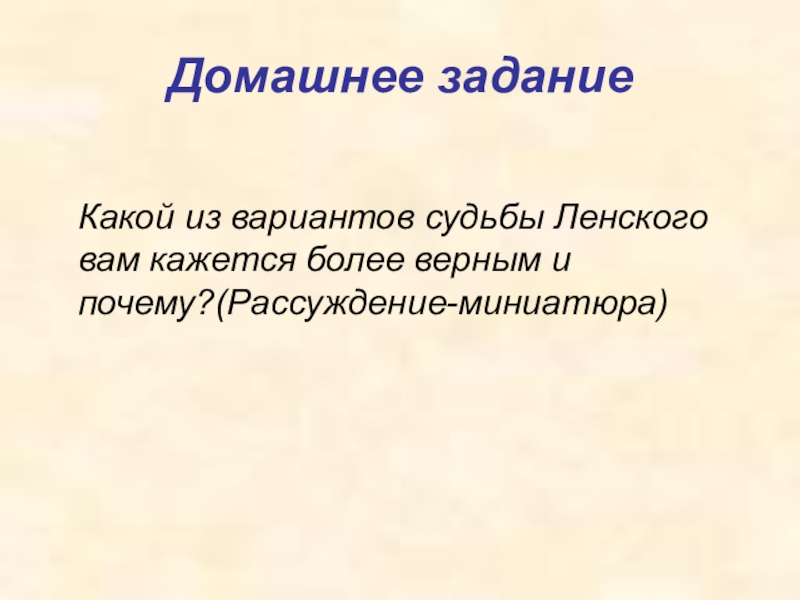 Домашнее задание

Какой из вариантов судьбы Ленского вам кажется более верным и почему?(Рассуждение-миниатюра)